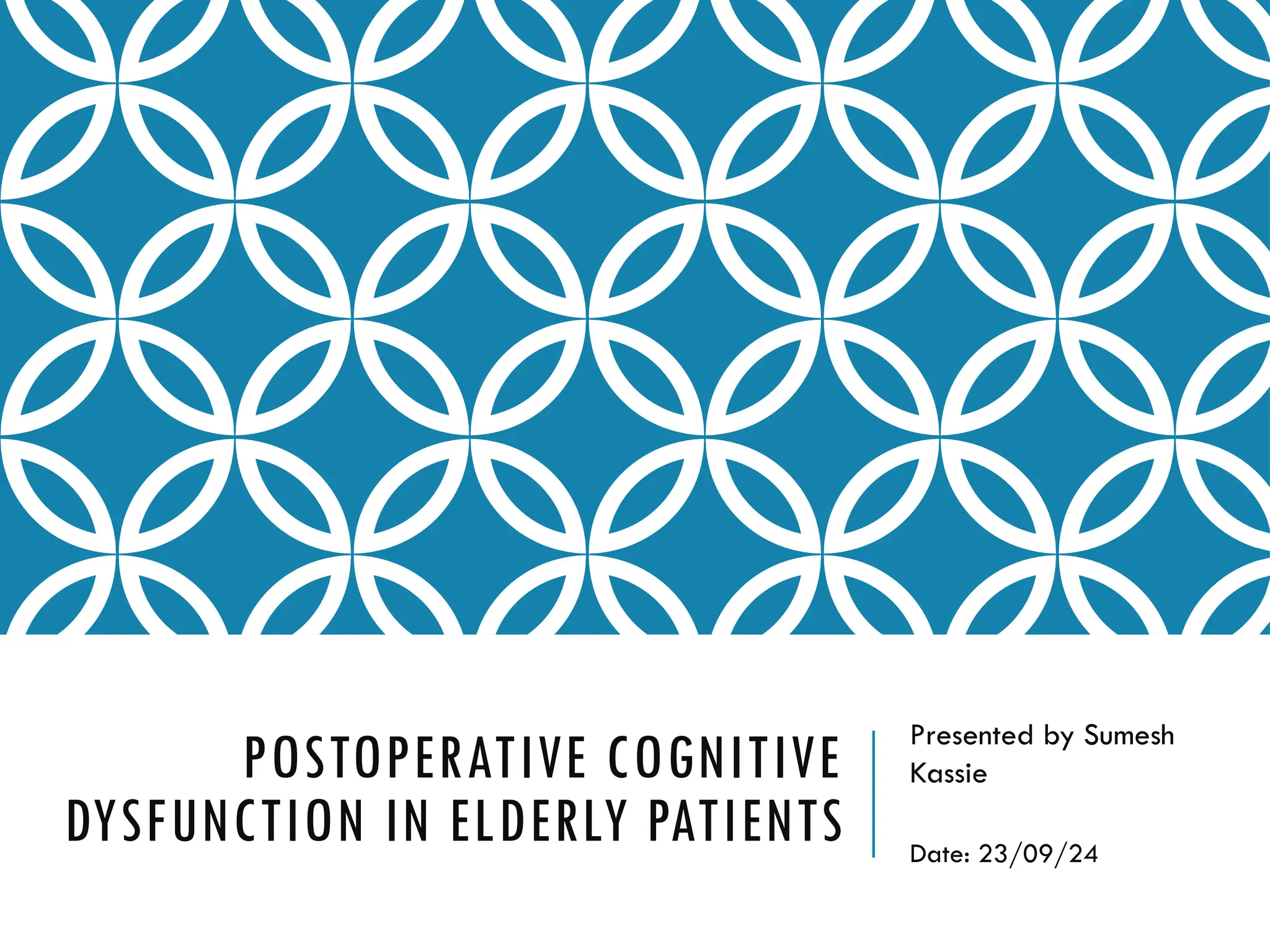 POSTOPERATIVE COGNITIVE DYSFUNCTION IN ELDERLY PATIENTS

Presented by Sumesh Kassie

Date: 23/09/24